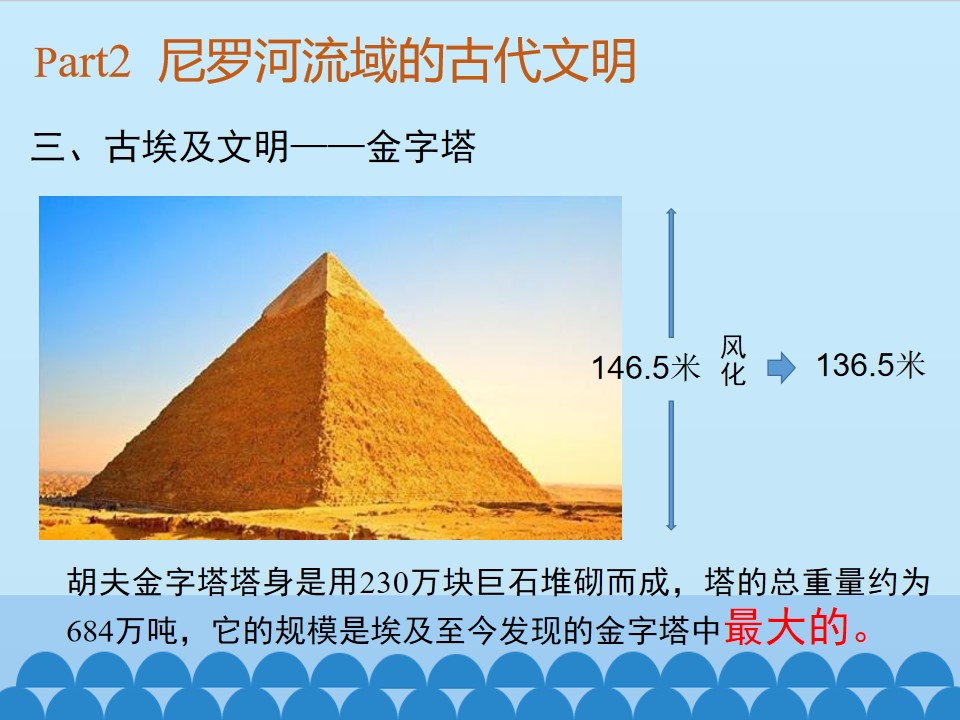 Part2 尼罗河流域的古代文明

三、古埃及文明——金字塔

146.5米

风化

136.5米

胡夫金字塔塔身是用230万块巨石堆砌而成，塔的总重量约为684万吨，它的规模是埃及至今发现的金字塔中最大的。